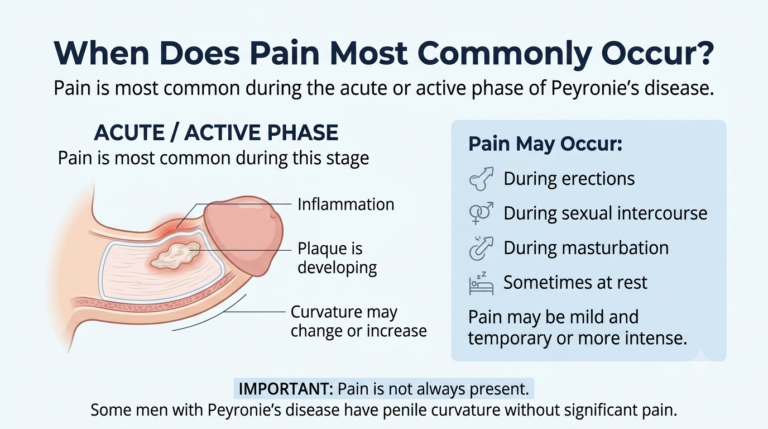 When Does Pain Most Commonly Occur?

Pain is most common during the acute or active phase of Peyronie's disease.

ACUTE / ACTIVE PHASE

Pain is most common during this stage

Inflammation

Plaque is developing

Curvature may change or increase

Pain May Occur:

During erections

During sexual intercourse

During masturbation

Sometimes at rest

Pain may be mild and temporary or more intense.

IMPORTANT: Pain is not always present.

Some men with Peyronie's disease have penile curvature without significant pain.